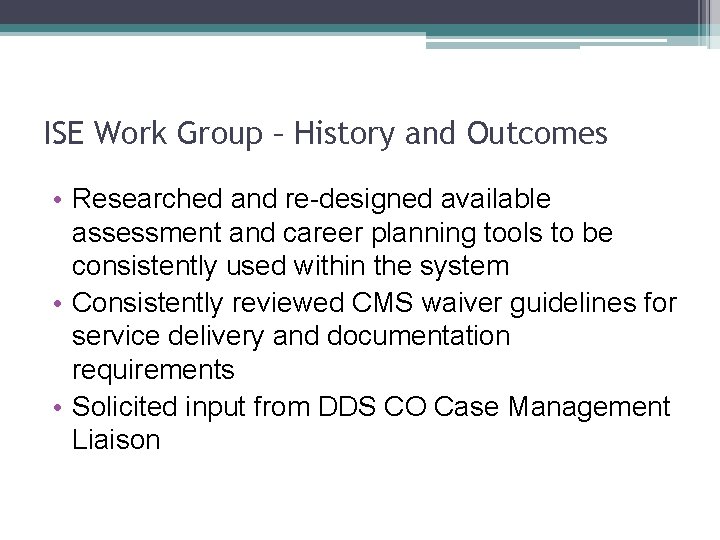 ISE Work Group – History and Outcomes

• Researched and re-designed available assessment and career planning tools to be consistently used within the system
• Consistently reviewed CMS waiver guidelines for service delivery and documentation requirements
• Solicited input from DDS CO Case Management Liaison